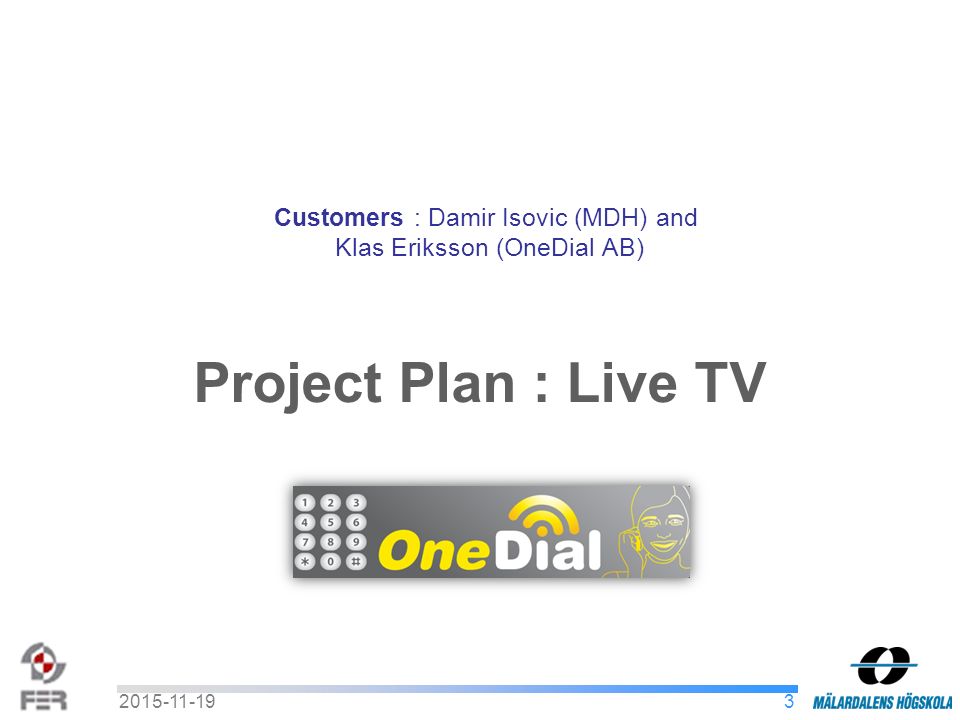 Customers : Damir Isovic (MDH) and Klas Eriksson (OneDial AB)

Project Plan : Live TV

1 2 3
4 5 6
7 8 9
* 0 #
OneDial

FER

2015-11-19

3

MÄLARDALENS HÖGSKOLA